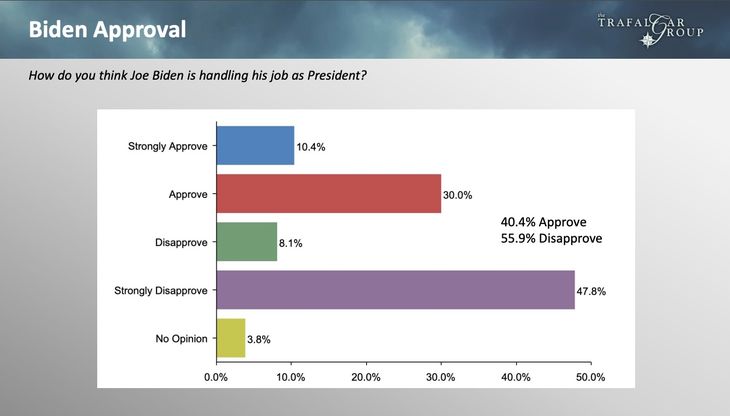 Biden Approval

the TRAFALGAR GROUP

How do you think Joe Biden is handling his job as President?

Strongly Approve
10.4%

Approve
30.0%

Disapprove
8.1%

Strongly Disapprove
47.8%

No Opinion
3.8%

40.4% Approve
55.9% Disapprove

0.0%
10.0%
20.0%
30.0%
40.0%
50.0%